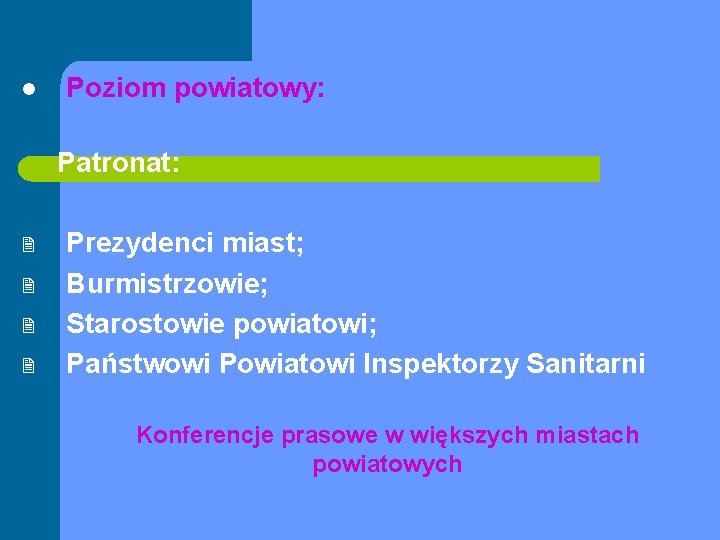 Poziom powiatowy:

Patronat:

Prezydenci miast;
Burmistrzowie;
Starostowie powiatowi;
Państwowi Powiatowi Inspektorzy Sanitarni

Konferencje prasowe w większych miastach powiatowych